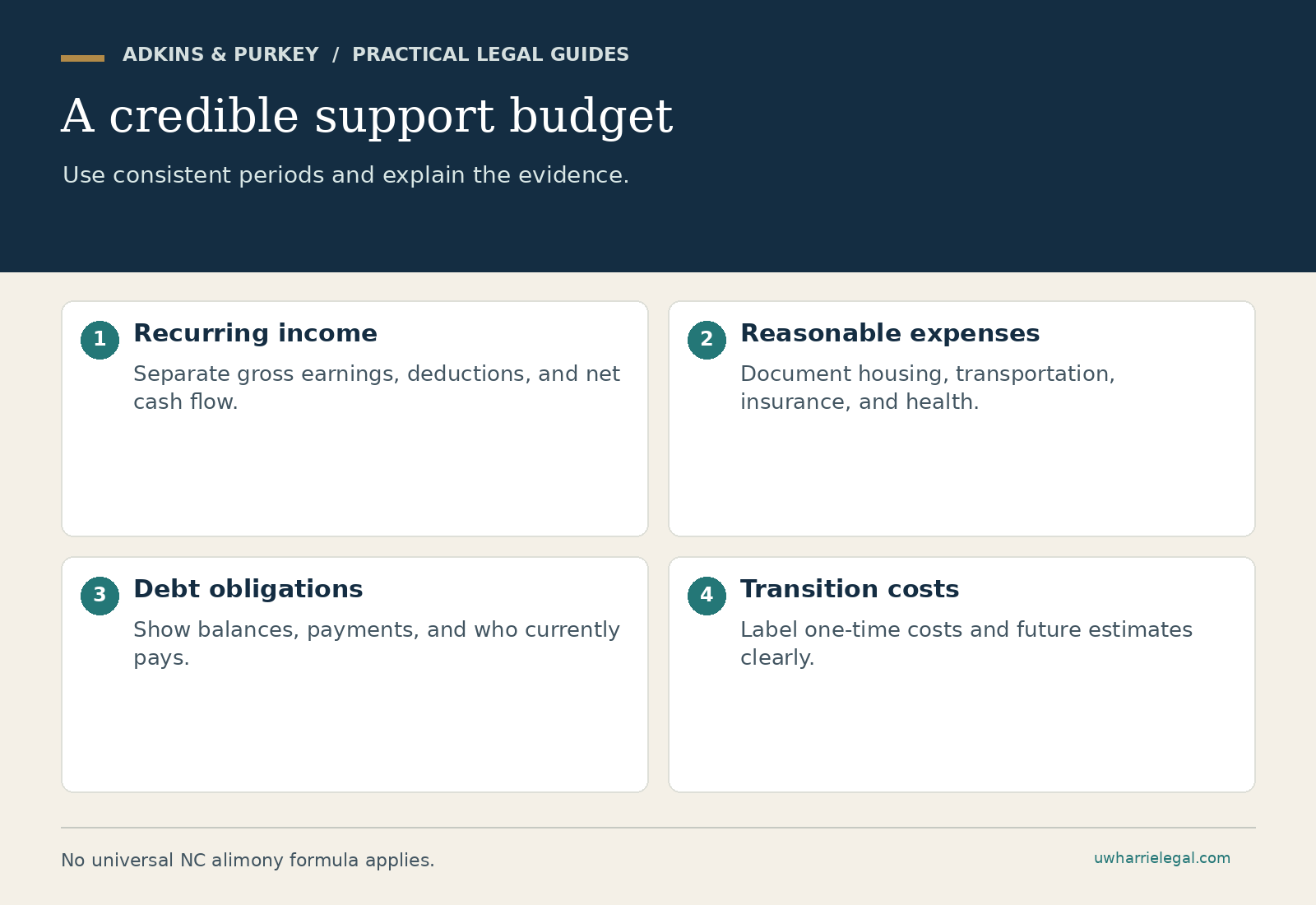 ADKINS & PURKEY / PRACTICAL LEGAL GUIDES

A credible support budget

Use consistent periods and explain the evidence.

1 Recurring income

Separate gross earnings, deductions, and net cash flow.

2 Reasonable expenses

Document housing, transportation, insurance, and health.

3 Debt obligations

Show balances, payments, and who currently pays.

4 Transition costs

Label one-time costs and future estimates clearly.

No universal NC alimony formula applies.

uwharrielegal.com